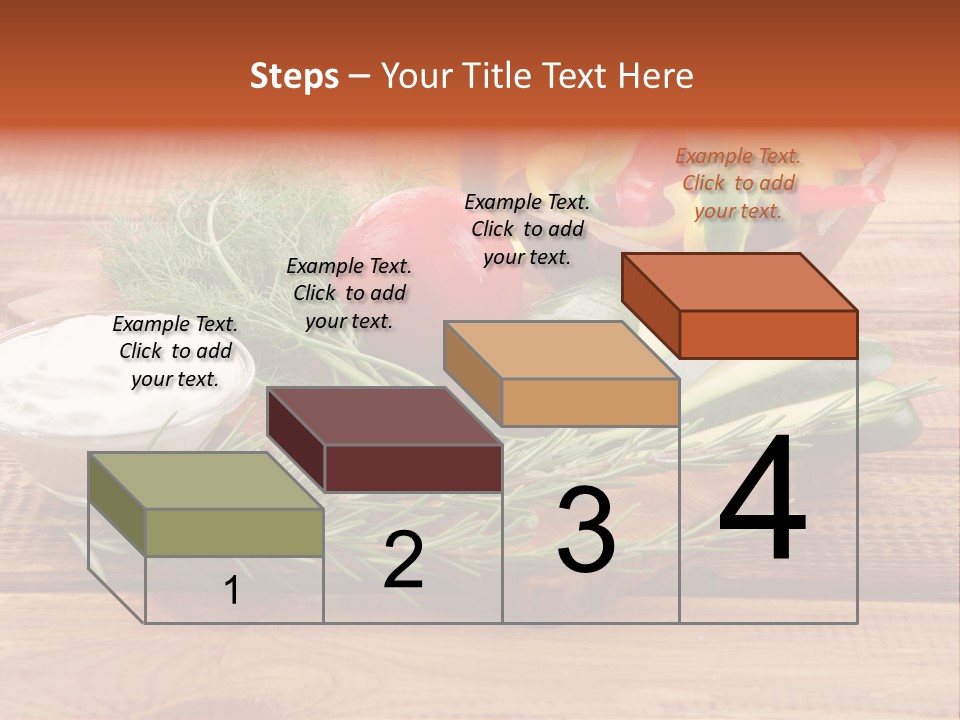 Steps – Your Title Text Here

Example Text. Click to add your text.

Example Text. Click to add your text.

Example Text. Click to add your text.

Example Text. Click to add your text.

1

2

3

4